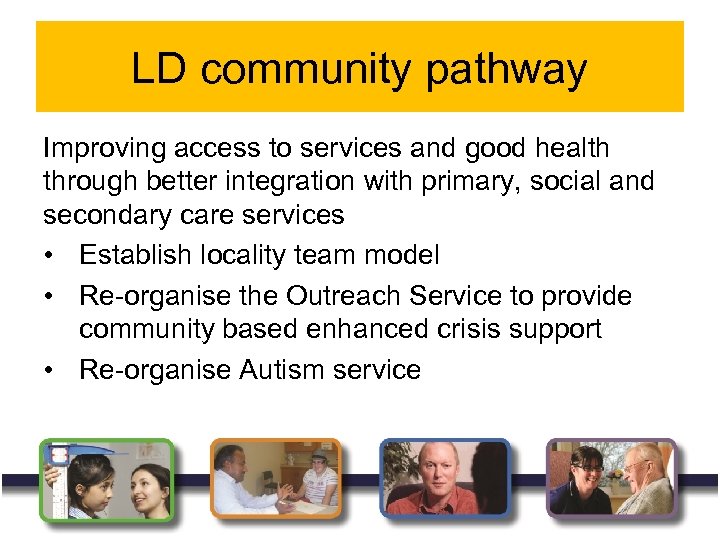 LD community pathway

Improving access to services and good health through better integration with primary, social and secondary care services

• Establish locality team model
• Re-organise the Outreach Service to provide community based enhanced crisis support
• Re-organise Autism service